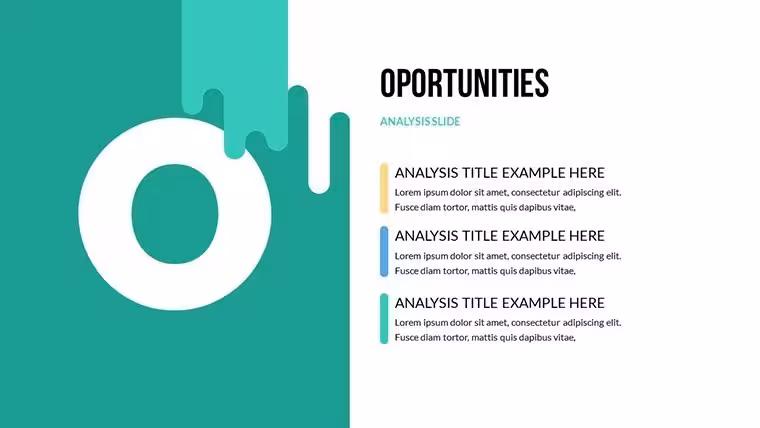 O

OPORTUNITIES

ANALYSIS SLIDE

ANALYSIS TITLE EXAMPLE HERE

Lorem ipsum dolor sit amet, consectetur adipiscing elit. Fusce diam tortor, mattis quis dapibus vitae,

ANALYSIS TITLE EXAMPLE HERE

Lorem ipsum dolor sit amet, consectetur adipiscing elit. Fusce diam tortor, mattis quis dapibus vitae,

ANALYSIS TITLE EXAMPLE HERE

Lorem ipsum dolor sit amet, consectetur adipiscing elit. Fusce diam tortor, mattis quis dapibus vitae,